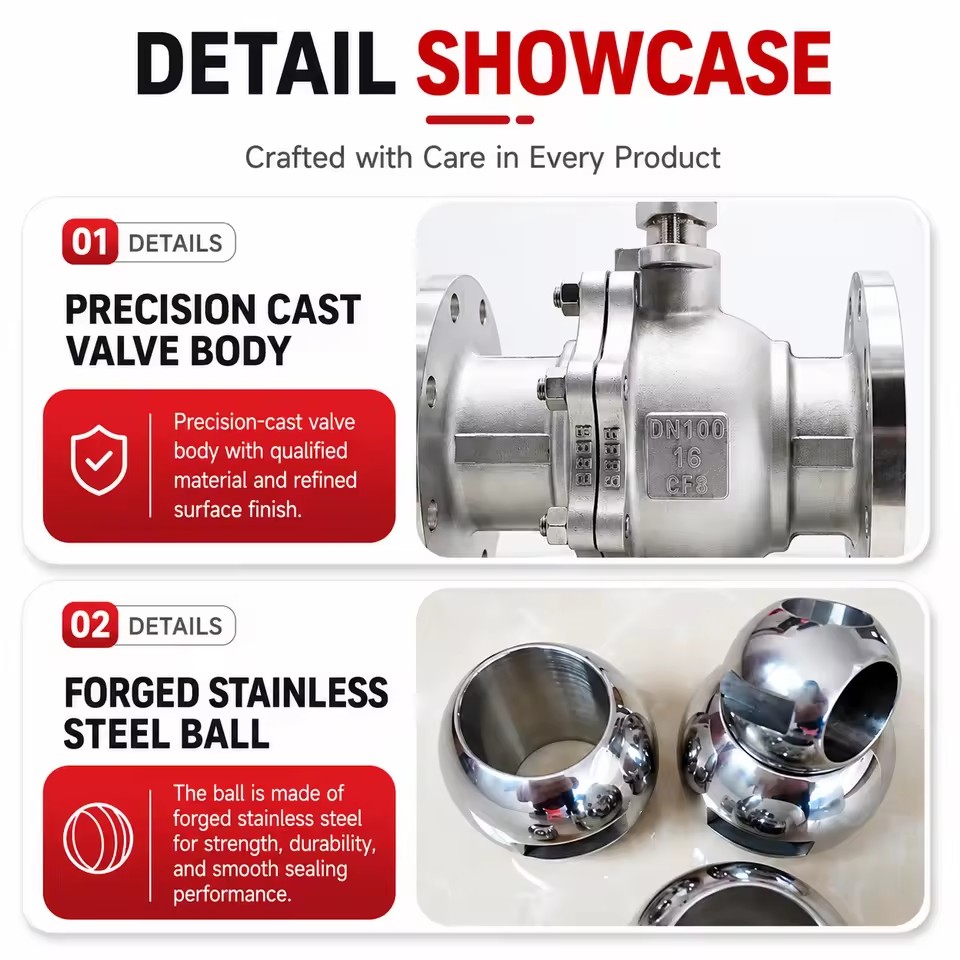 DETAIL SHOWCASE

Crafted with Care in Every Product

01 DETAILS

PRECISION CAST VALVE BODY

Precision-cast valve body with qualified material and refined surface finish.

DN100
16
CF8

02 DETAILS

FORGED STAINLESS STEEL BALL

The ball is made of forged stainless steel for strength, durability, and smooth sealing performance.